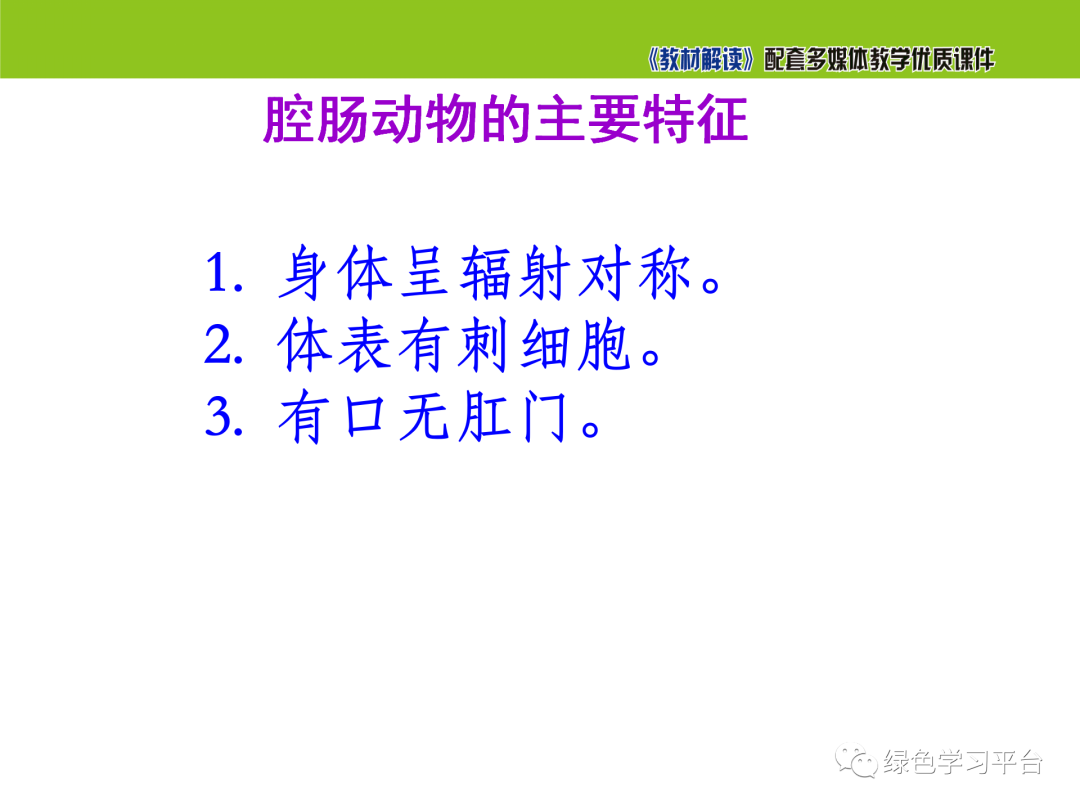 《教材解读》配套多媒体教学优质课件

腔肠动物的主要特征

1. 身体呈辐射对称。
2. 体表有刺细胞。
3. 有口无肛门。

绿色学习平台